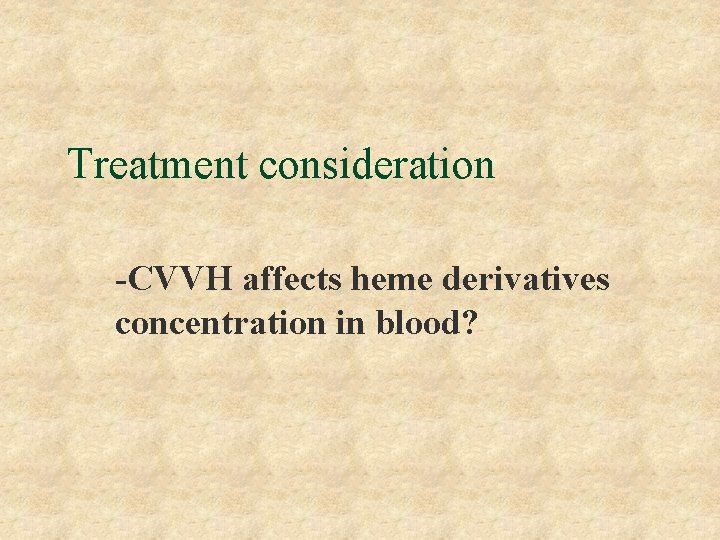 Treatment consideration

-CVVH affects heme derivatives concentration in blood?